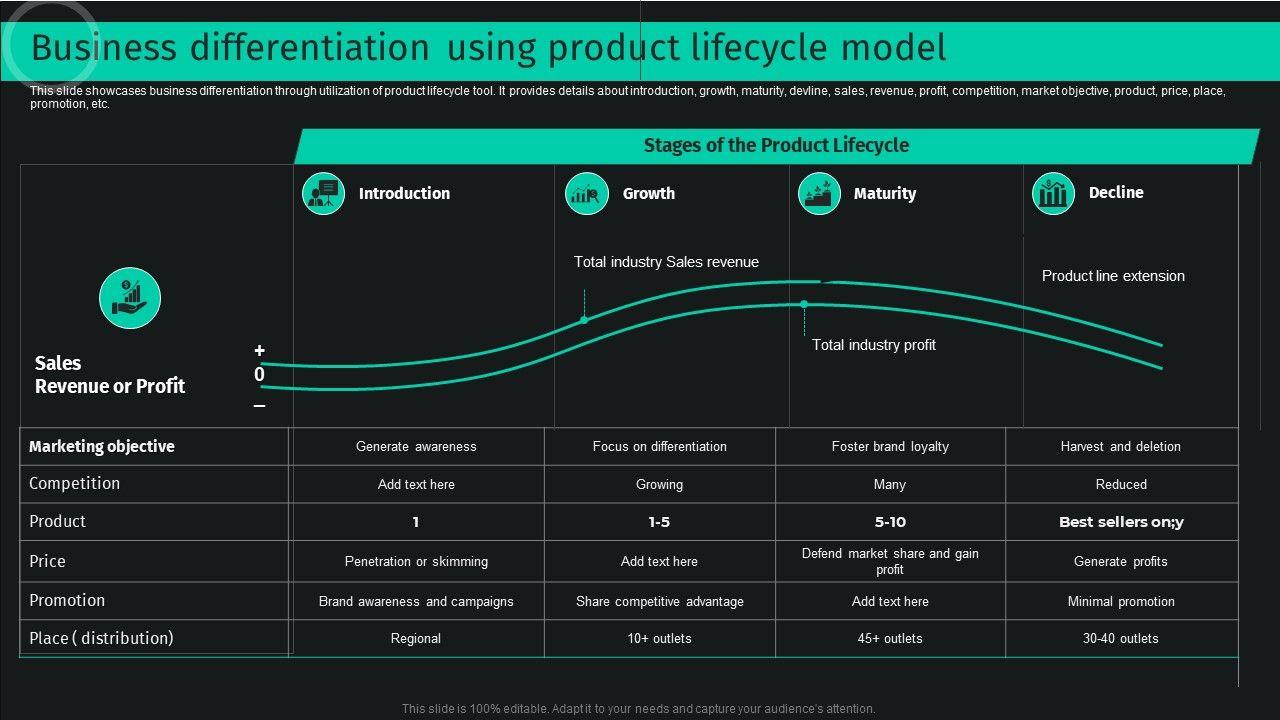 Business differentiation using product lifecycle model

This slide showcases business differentiation through utilization of product lifecycle tool. It provides details about introduction, growth, maturity, devline, sales, revenue, profit, competition, market objective, product, price, place, promotion, etc.

Stages of the Product Lifecycle

Introduction

Growth

Maturity

Decline

Total industry Sales revenue

Product line extension

Total industry profit

Sales Revenue or Profit

+
0
–

| Marketing objective | Generate awareness | Focus on differentiation | Foster brand loyalty | Harvest and deletion |
|---|---|---|---|---|
| Competition | Add text here | Growing | Many | Reduced |
| Product | 1 | 1-5 | 5-10 | Best sellers on;y |
| Price | Penetration or skimming | Add text here | Defend market share and gain profit | Generate profits |
| Promotion | Brand awareness and campaigns | Share competitive advantage | Add text here | Minimal promotion |
| Place ( distribution) | Regional | 10+ outlets | 45+ outlets | 30-40 outlets |

This slide is 100% editable. Adapt it to your needs and capture your audience's attention.